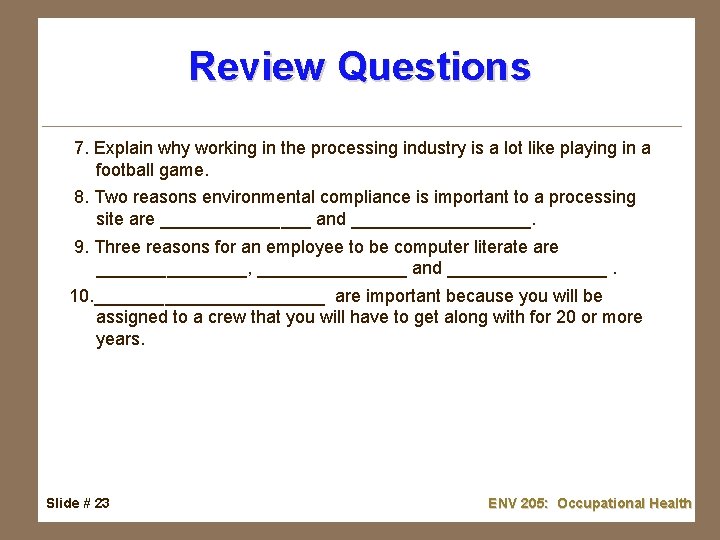 Review Questions

7. Explain why working in the processing industry is a lot like playing in a football game.

8. Two reasons environmental compliance is important to a processing site are ____ and ____.

9. Three reasons for an employee to be computer literate are ____, ____ and ____ .

10.____ are important because you will be assigned to a crew that you will have to get along with for 20 or more years.

Slide # 23

ENV 205: Occupational Health